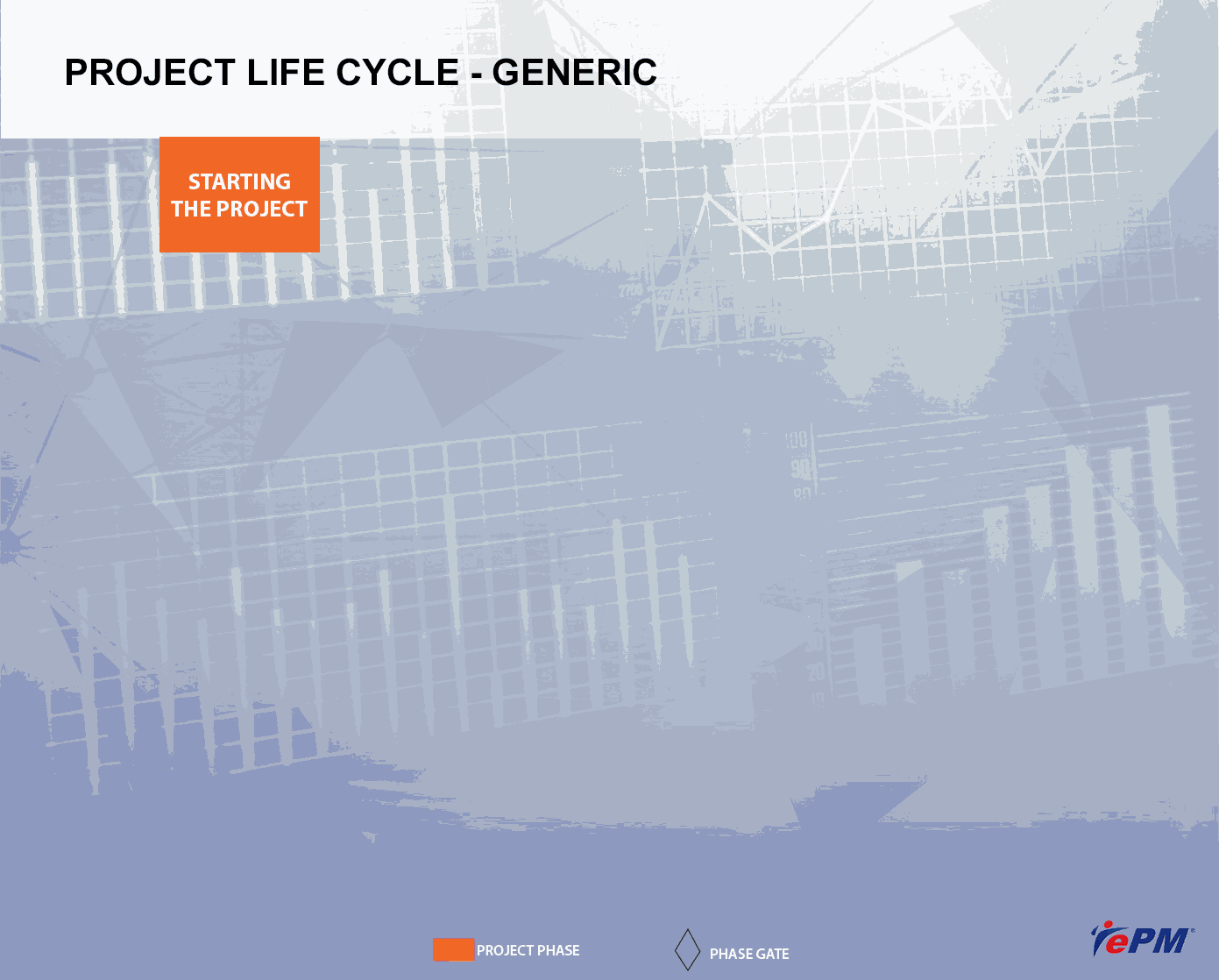 PROJECT LIFE CYCLE - GENERIC

STARTING THE PROJECT

PROJECT PHASE

PHASE GATE

ePM